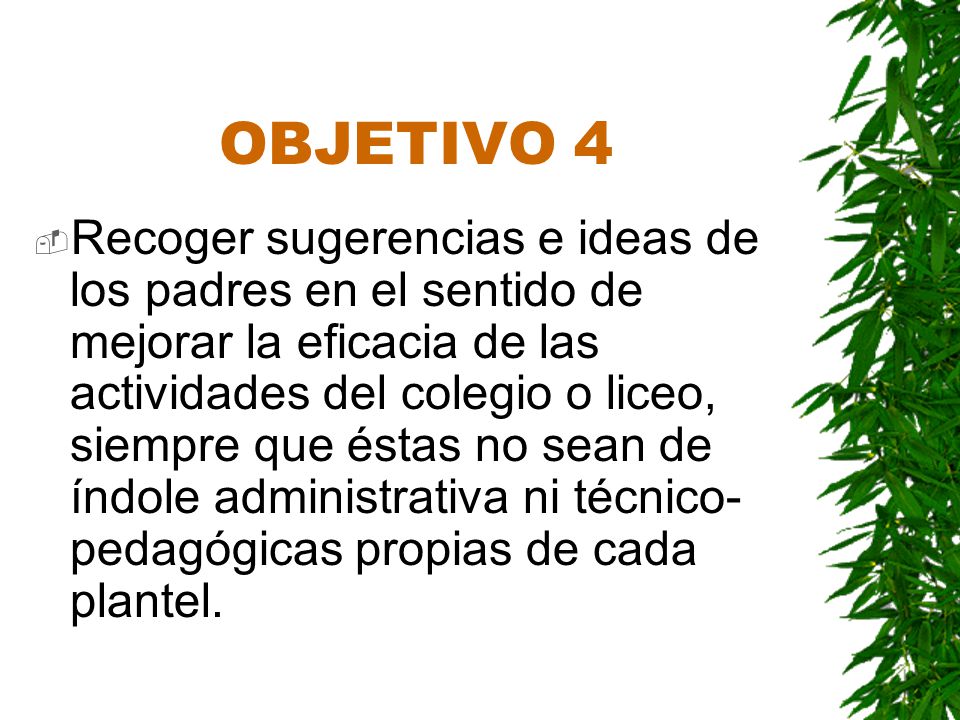 OBJETIVO 4

Recoger sugerencias e ideas de los padres en el sentido de mejorar la eficacia de las actividades del colegio o liceo, siempre que éstas no sean de índole administrativa ni técnico-pedagógicas propias de cada plantel.